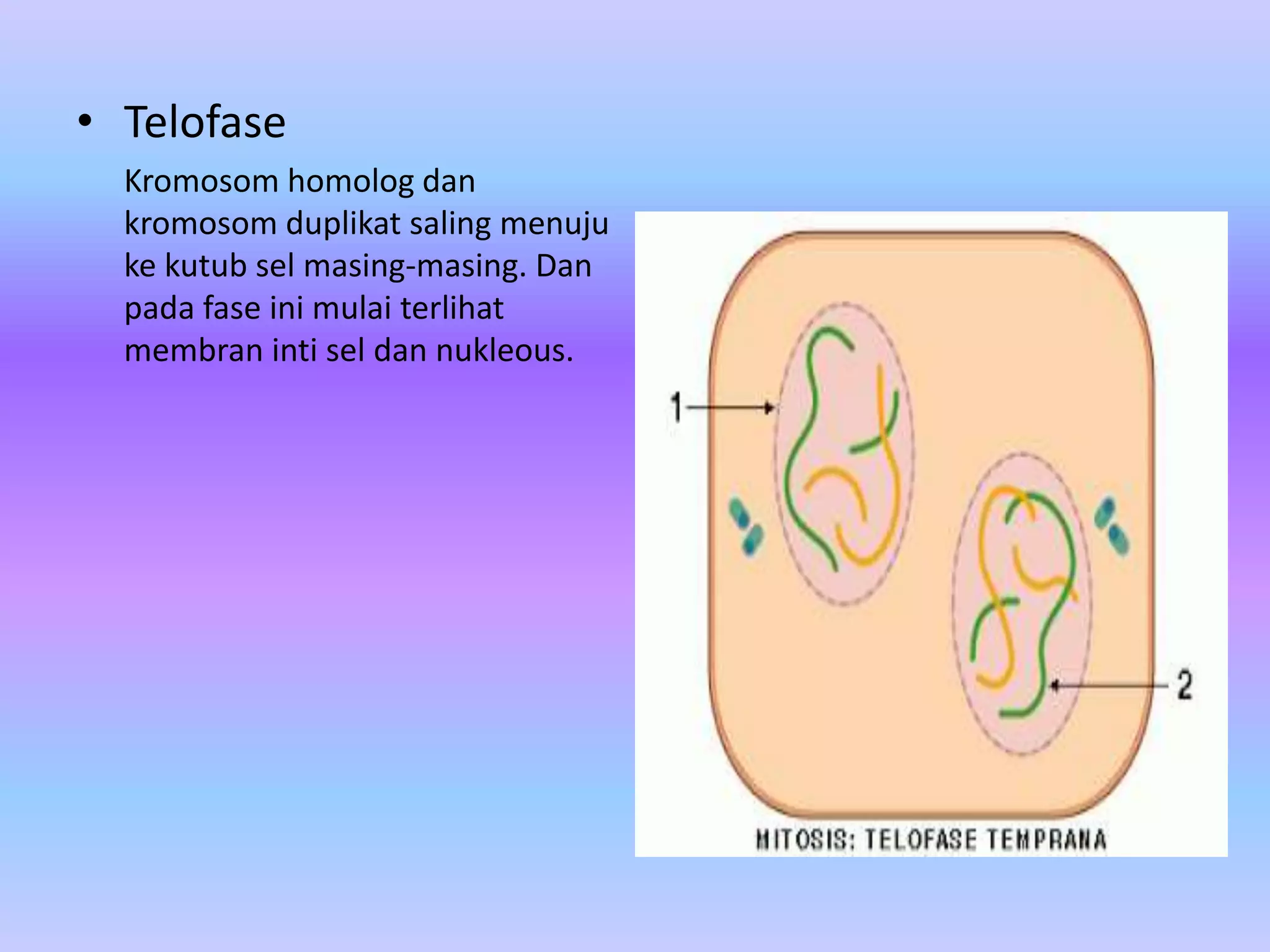 • Telofase

Kromosom homolog dan kromosom duplikat saling menuju ke kutub sel masing-masing. Dan pada fase ini mulai terlihat membran inti sel dan nukleous.

1

2

MITOSIS: TELOFASE TEMPRANA